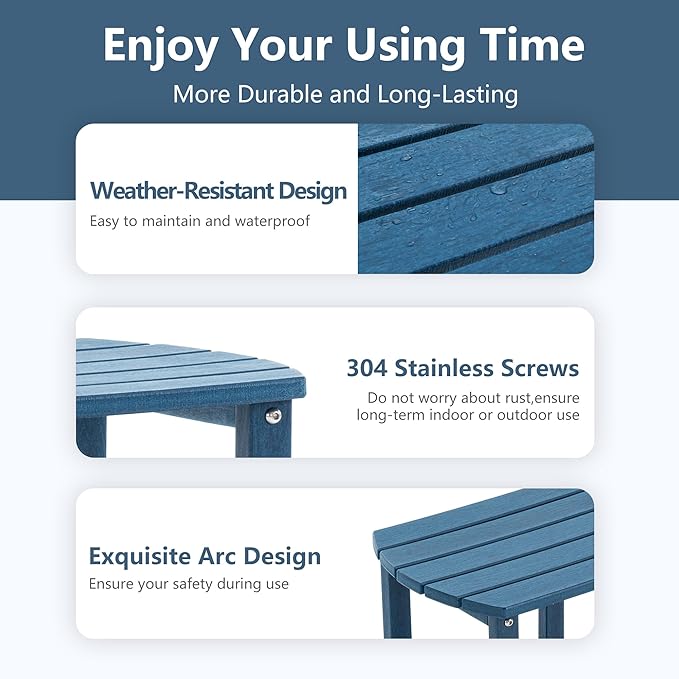 Enjoy Your Using Time

More Durable and Long-Lasting

Weather-Resistant Design

Easy to maintain and waterproof

304 Stainless Screws

Do not worry about rust,ensure long-term indoor or outdoor use

Exquisite Arc Design

Ensure your safety during use